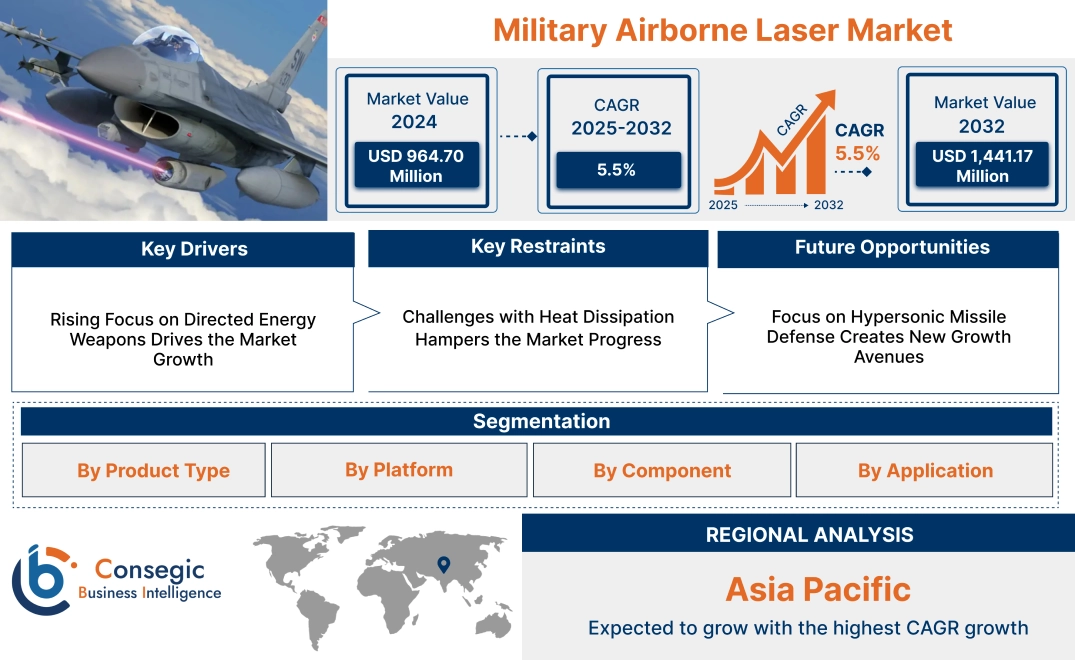 Military Airborne Laser Market

Market Value 2024

USD 964.70 Million

CAGR 2025-2032

5.5%

CAGR

CAGR 5.5%

2025 2032

Market Value 2032

USD 1,441.17 Million

Key Drivers

Rising Focus on Directed Energy Weapons Drives the Market Growth

Key Restraints

Challenges with Heat Dissipation Hampers the Market Progress

Future Opportunities

Focus on Hypersonic Missile Defense Creates New Growth Avenues

Segmentation

By Product Type

By Platform

By Component

By Application

Consegic Business Intelligence

REGIONAL ANALYSIS

Asia Pacific

Expected to grow with the highest CAGR growth